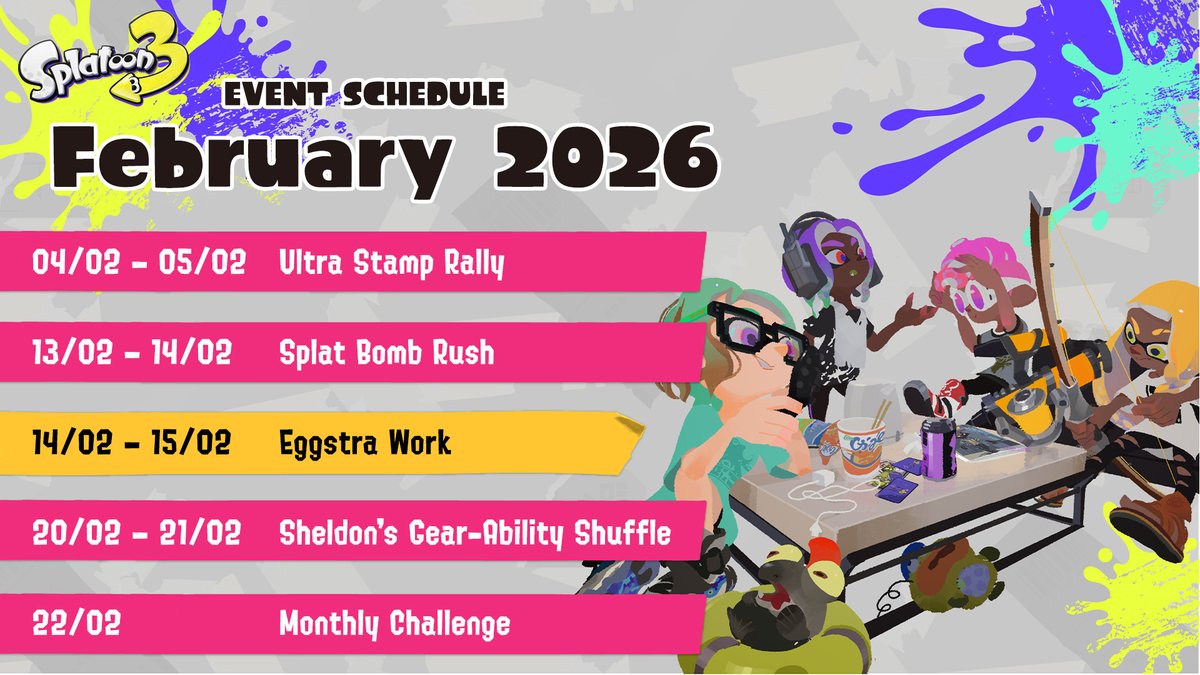 Splatoon 3

EVENT SCHEDULE

February 2026

04/02 - 05/02 Ultra Stamp Rally

13/02 - 14/02 Splat Bomb Rush

14/02 - 15/02 Eggstra Work

20/02 - 21/02 Sheldon's Gear-Ability Shuffle

22/02 Monthly Challenge